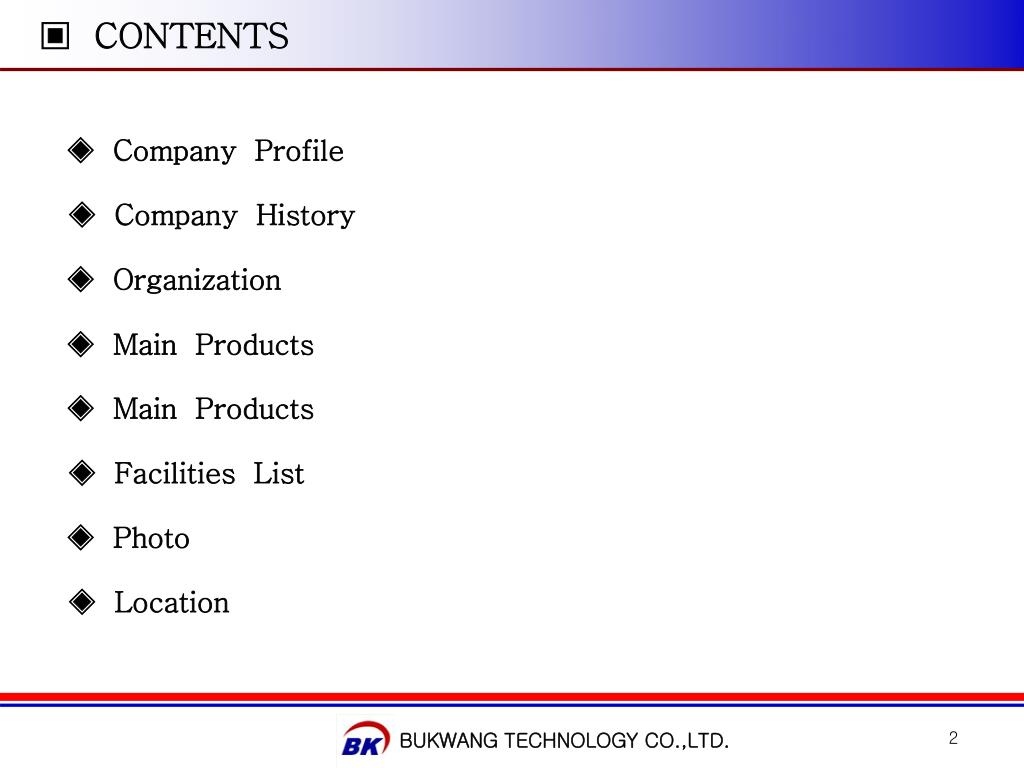 ▣ CONTENTS

◈ Company Profile

◈ Company History

◈ Organization

◈ Main Products

◈ Main Products

◈ Facilities List

◈ Photo

◈ Location

BK BUKWANG TECHNOLOGY CO.,LTD.

2